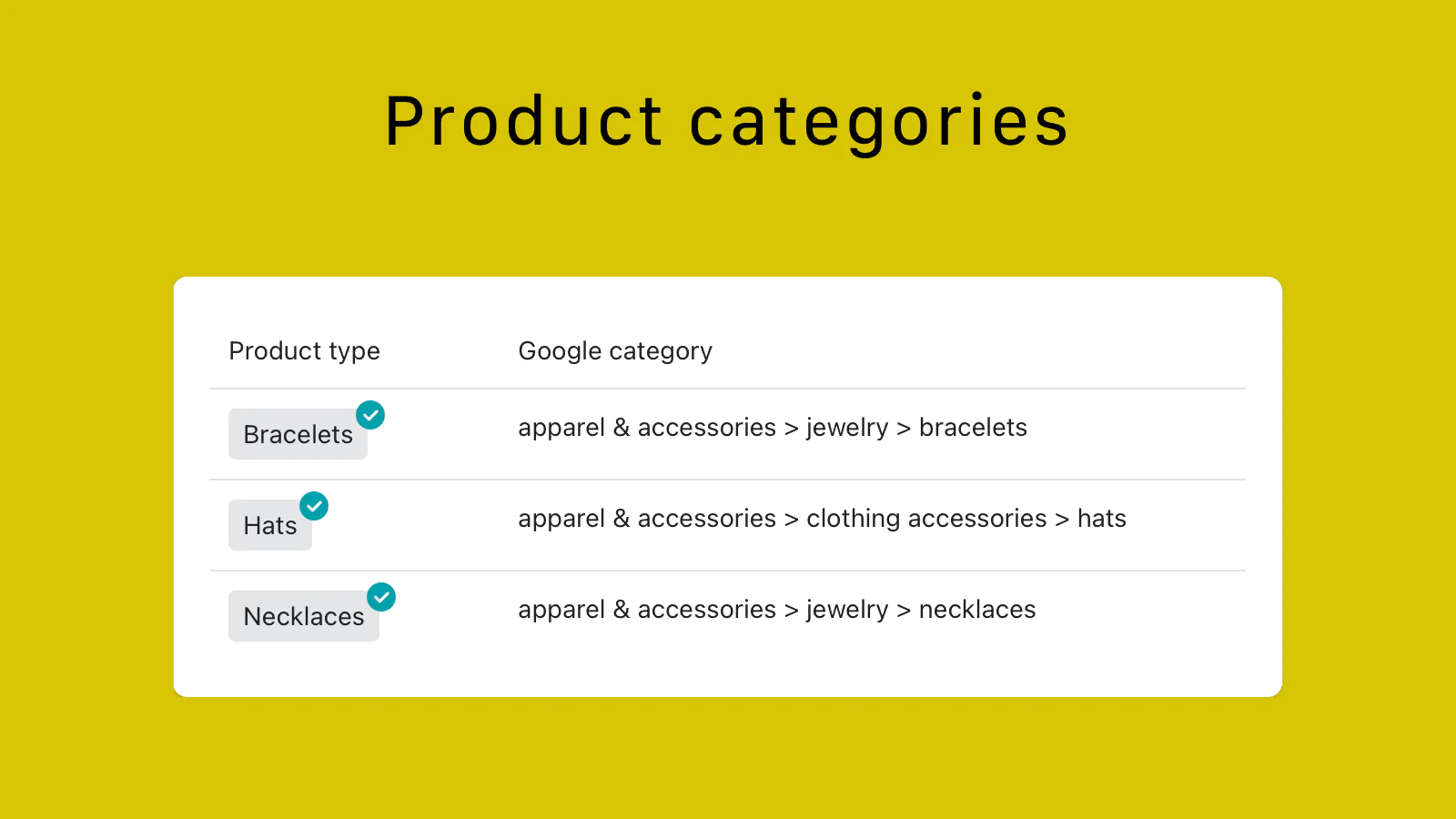 Product categories

| Product type | Google category |
|---|---|
| Bracelets | apparel & accessories > jewelry > bracelets |
| Hats | apparel & accessories > clothing accessories > hats |
| Necklaces | apparel & accessories > jewelry > necklaces |